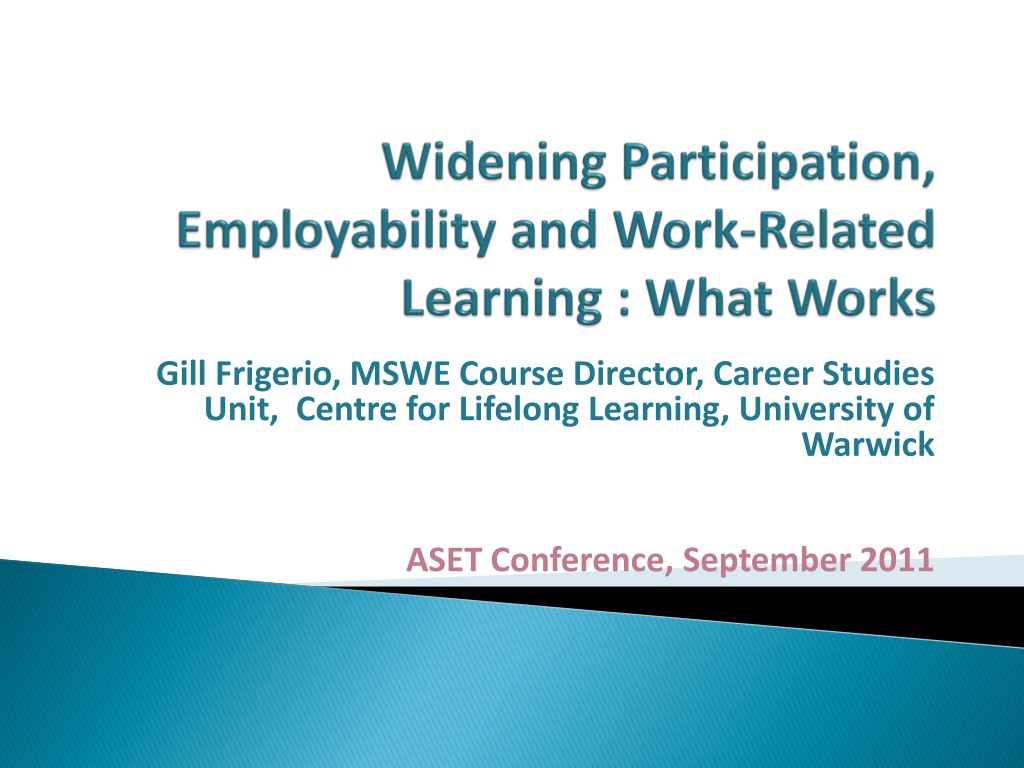 Widening Participation, Employability and Work-Related Learning : What Works

Gill Frigerio, MSWE Course Director, Career Studies Unit, Centre for Lifelong Learning, University of Warwick

ASET Conference, September 2011